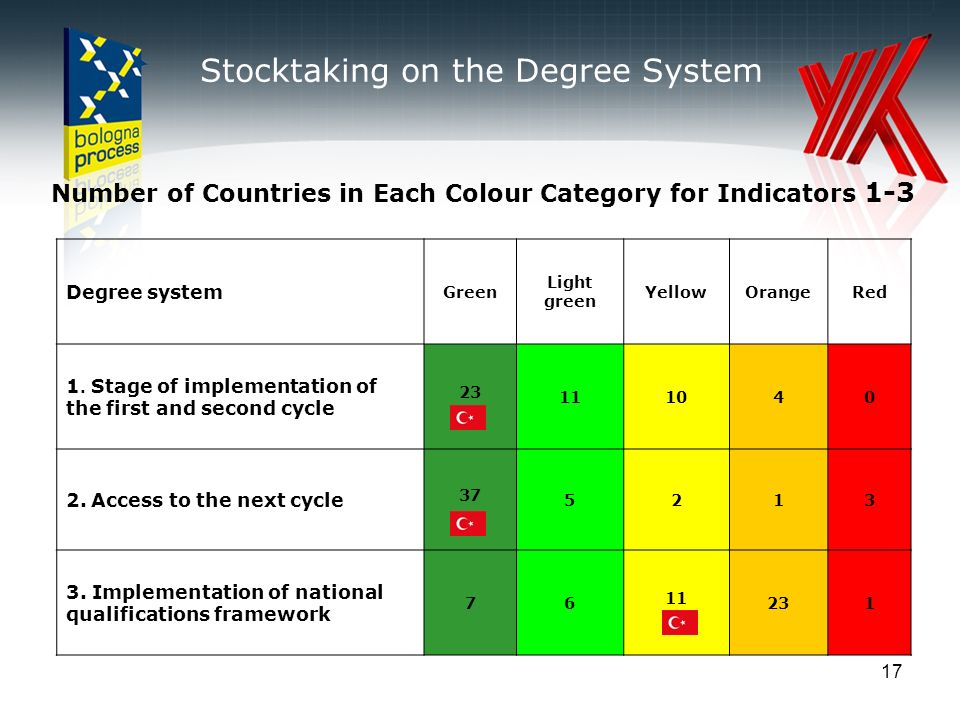 bologna process

Stocktaking on the Degree System

Number of Countries in Each Colour Category for Indicators 1-3

| Degree system | Green | Light green | Yellow | Orange | Red |
|---|---|---|---|---|---|
| 1. Stage of implementation of the first and second cycle | 23 | 11 | 10 | 4 | 0 |
| 2. Access to the next cycle | 37 | 5 | 2 | 1 | 3 |
| 3. Implementation of national qualifications framework | 7 | 6 | 11 | 23 | 1 |

17